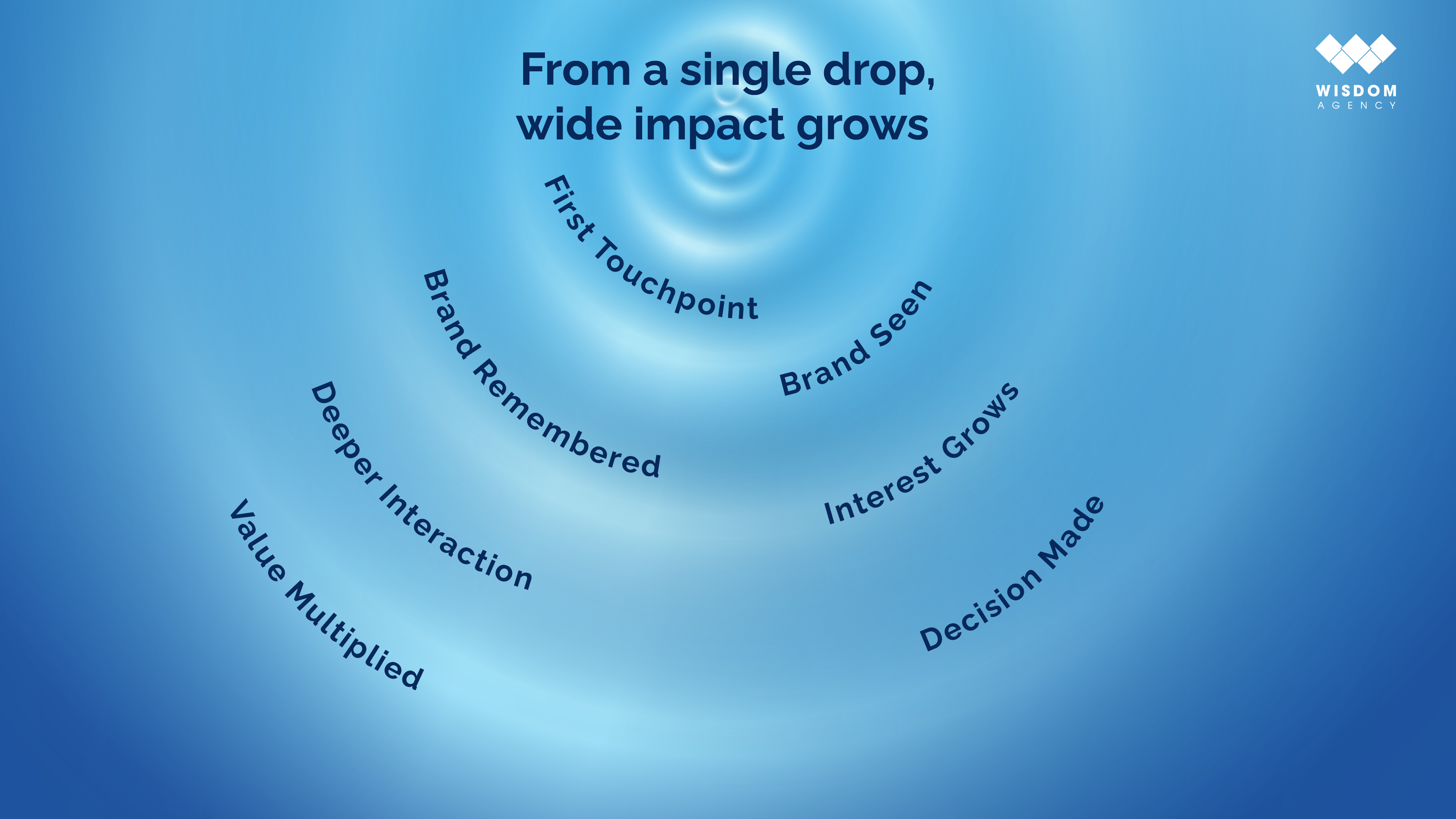 From a single drop,
wide impact grows

WISDOM
AGENCY

First Touchpoint

Brand Seen

Brand Remembered

Interest Grows

Deeper Interaction

Decision Made

Value Multiplied